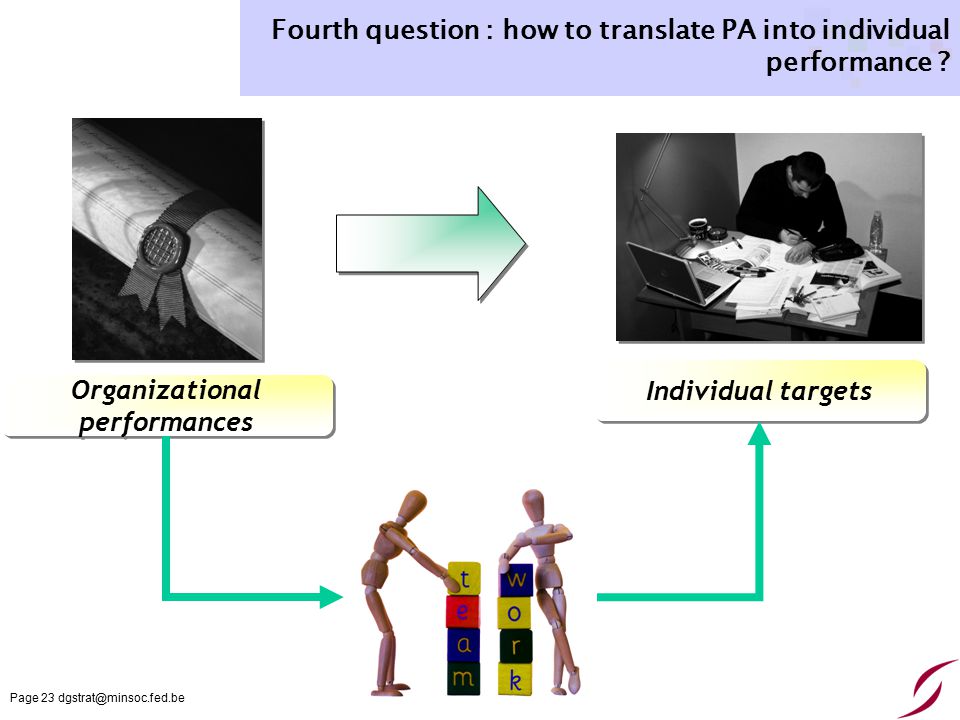 Fourth question : how to translate PA into individual performance ?

Organizational performances

Individual targets

t
e
a
m

w
o
r
k

Page 23 dgstrat@minsoc.fed.be